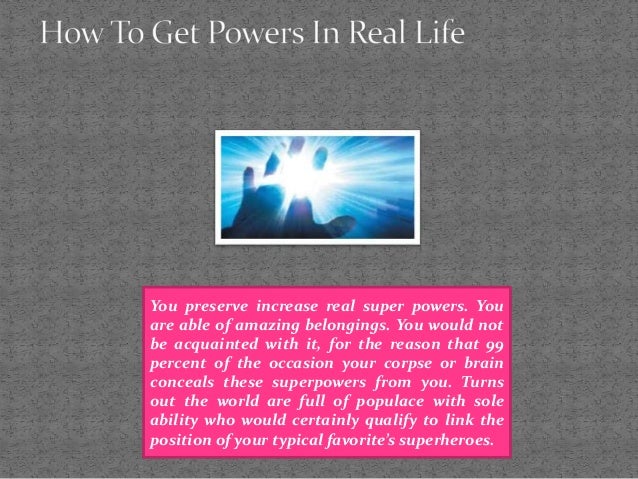 How To Get Powers In Real Life

You preserve increase real super powers. You are able of amazing belongings. You would not be acquainted with it, for the reason that 99 percent of the occasion your corpse or brain conceals these superpowers from you. Turns out the world are full of populace with sole ability who would certainly qualify to link the position of your typical favorite's superheroes.